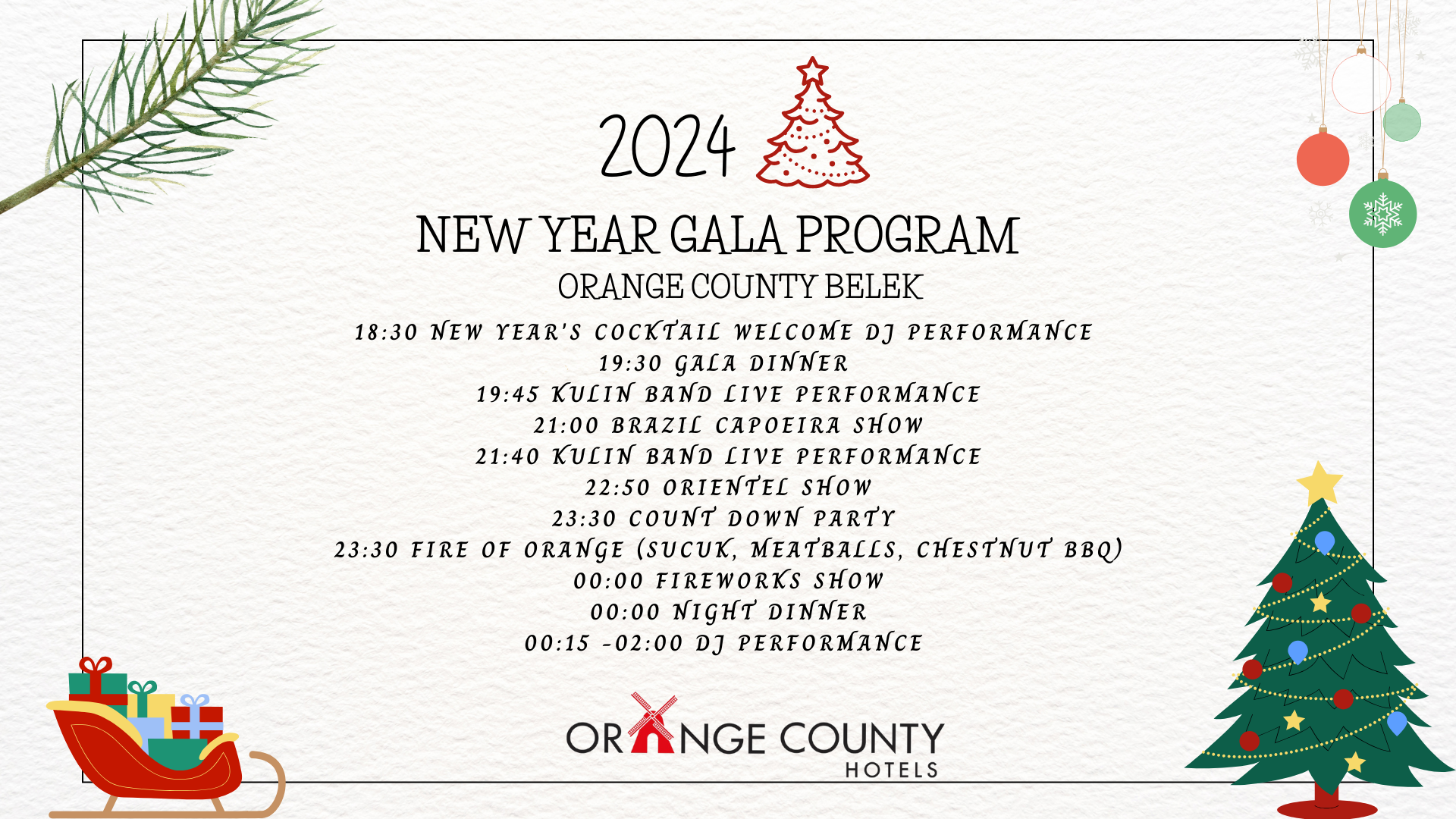 2024

NEW YEAR GALA PROGRAM
ORANGE COUNTY BELEK

18:30 NEW YEAR'S COCKTAIL WELCOME DJ PERFORMANCE
19:30 GALA DINNER
19:45 KULIN BAND LIVE PERFORMANCE
21:00 BRAZIL CAPOEIRA SHOW
21:40 KULIN BAND LIVE PERFORMANCE
22:50 ORIENTEL SHOW
23:30 COUNT DOWN PARTY
23:30 FIRE OF ORANGE (SUCUK, MEATBALLS, CHESTNUT BBQ)
00:00 FIREWORKS SHOW
00:00 NIGHT DINNER
00:15 -02:00 DJ PERFORMANCE

ORANGE COUNTY
HOTELS